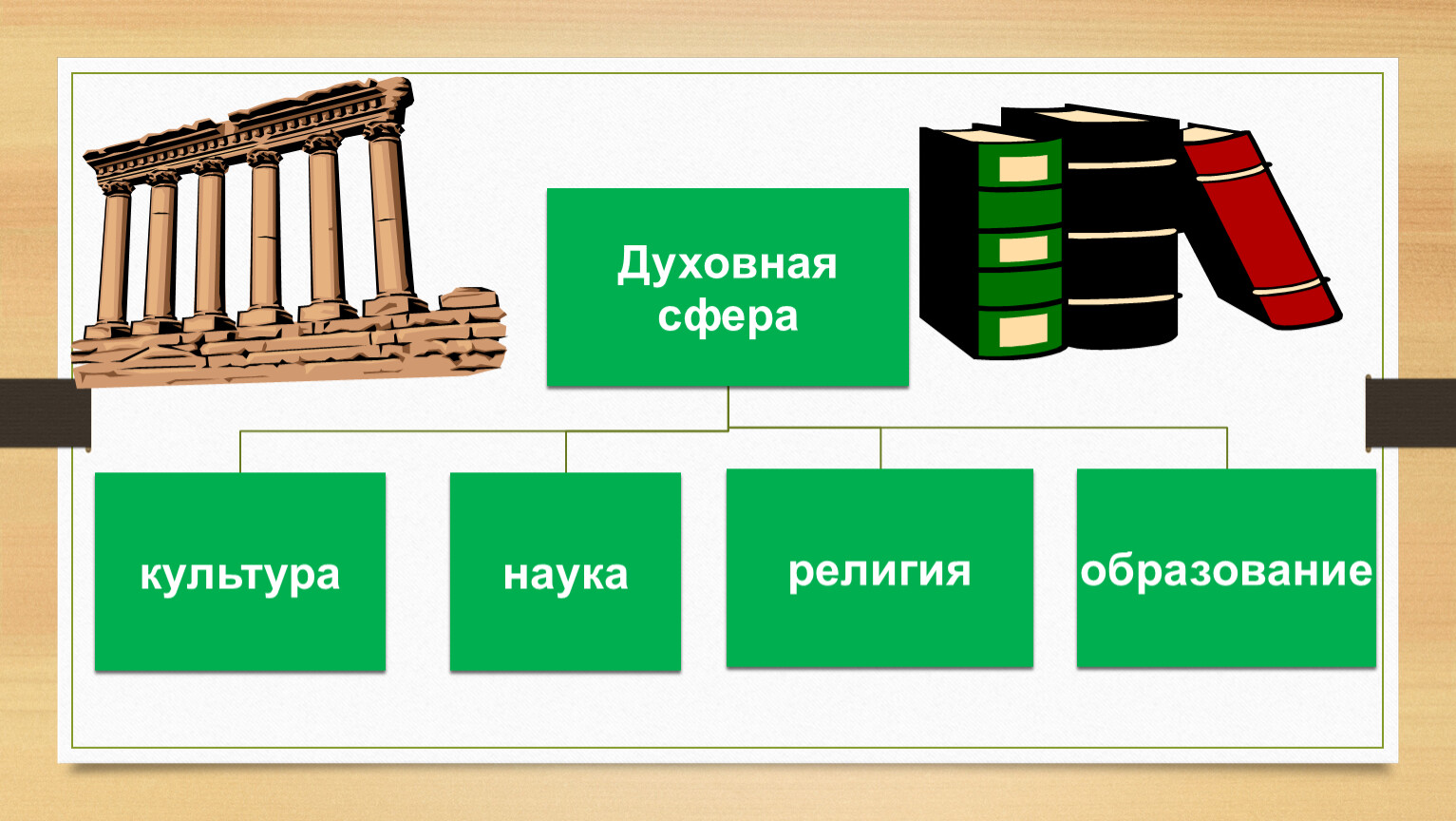 Духовная сфера

культура

наука

религия

образование